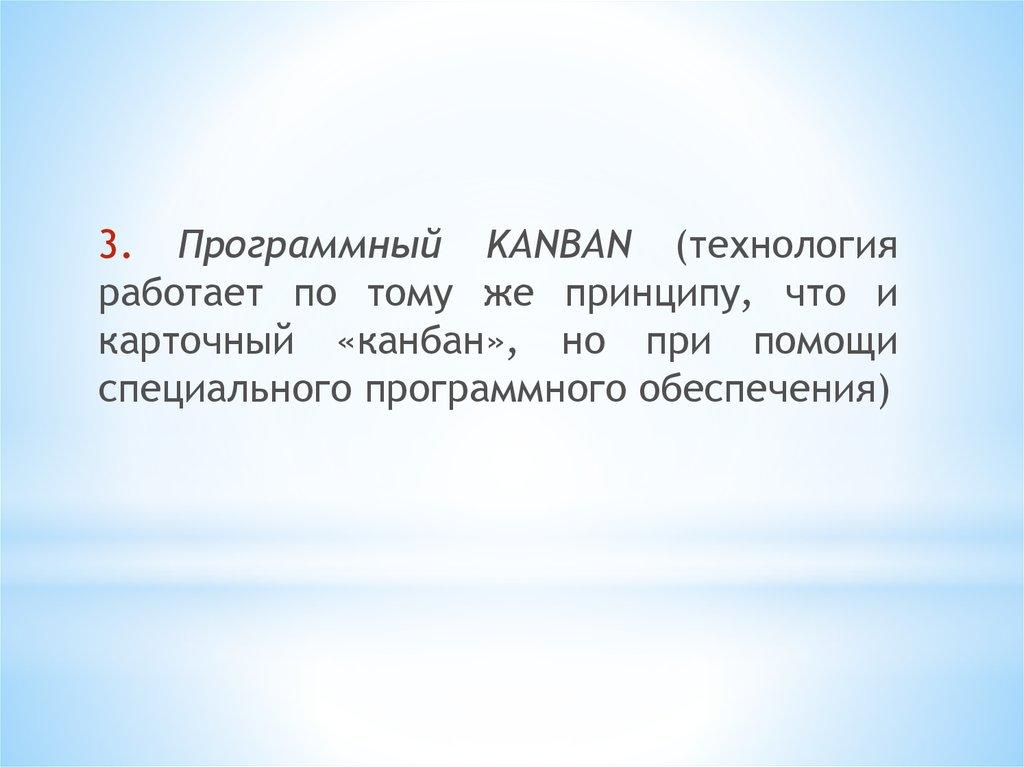 3. Программный KANBAN (технология работает по тому же принципу, что и карточный «канбан», но при помощи специального программного обеспечения)